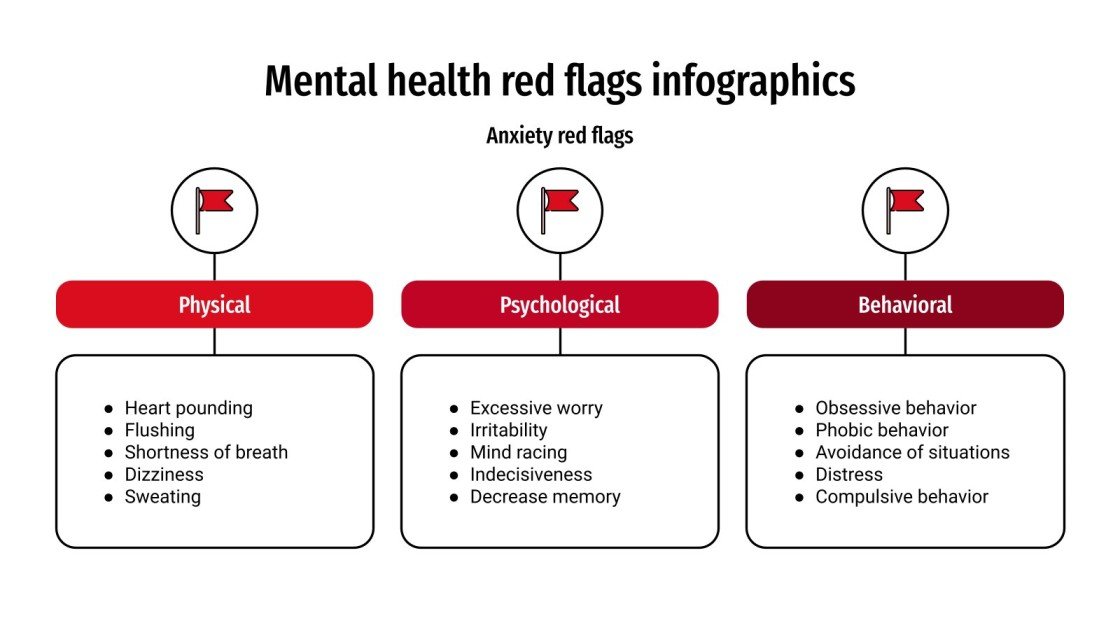 Mental health red flags infographics

Anxiety red flags

Physical

- Heart pounding
- Flushing
- Shortness of breath
- Dizziness
- Sweating

Psychological

- Excessive worry
- Irritability
- Mind racing
- Indecisiveness
- Decrease memory

Behavioral

- Obsessive behavior
- Phobic behavior
- Avoidance of situations
- Distress
- Compulsive behavior